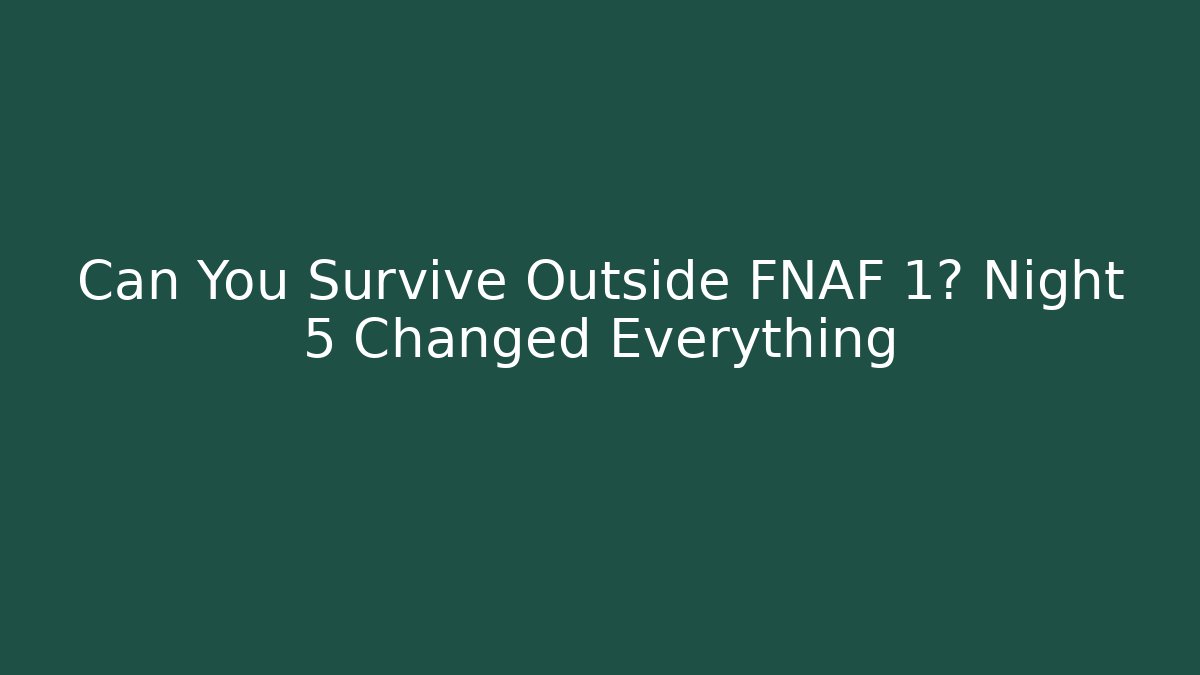 Can You Survive Outside FNAF 1? Night 5 Changed Everything